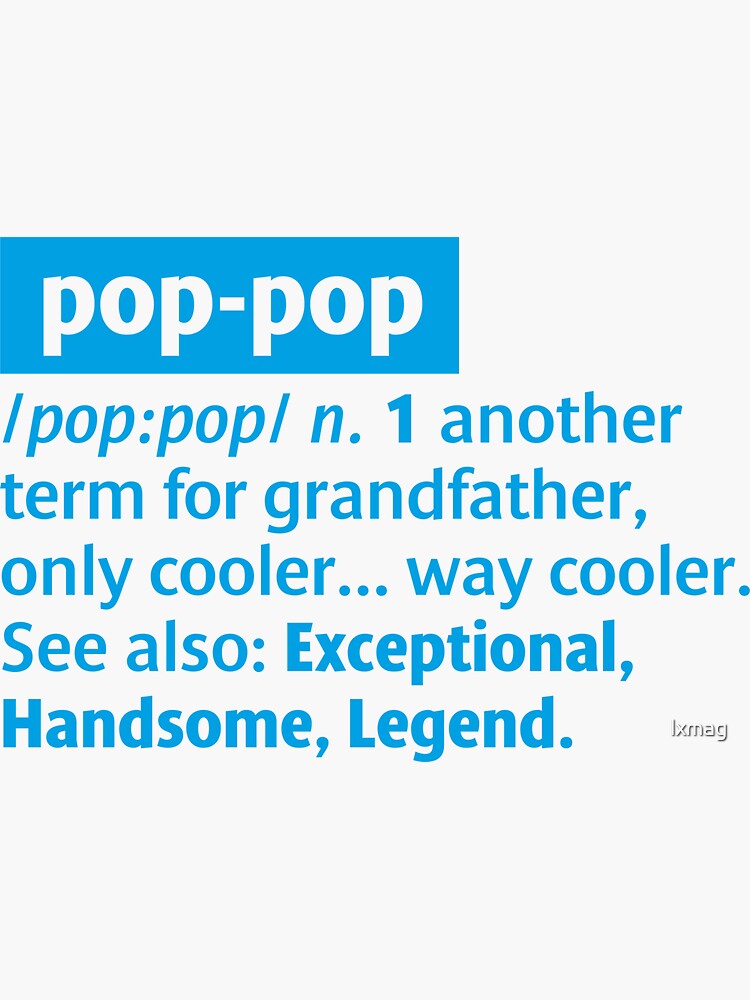 pop-pop

/pop:pop/ n. 1 another term for grandfather, only cooler... way cooler. See also: Exceptional, Handsome, Legend.

lxmag